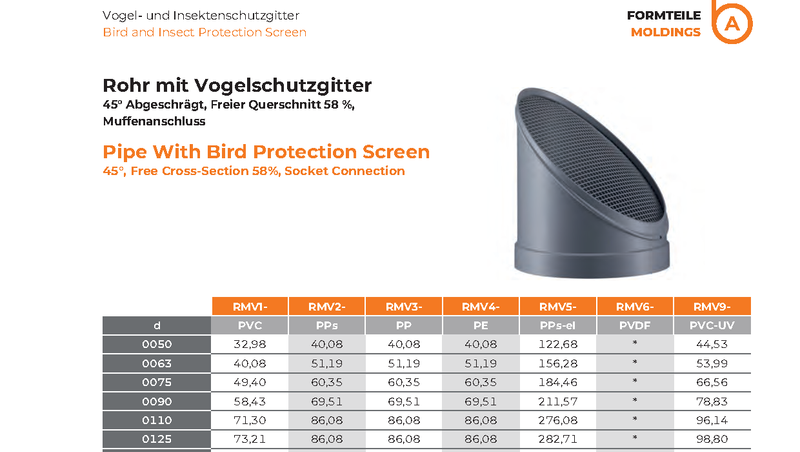 Vogel- und Insektenschutzgitter
Bird and Insect Protection Screen

FORMTEILE
MOLDINGS
A

Rohr mit Vogelschutzgitter
45° Abgeschrägt, Freier Querschnitt 58 %, Muffenanschluss

Pipe With Bird Protection Screen
45°, Free Cross-Section 58%, Socket Connection

| | RMV1- | RMV2- | RMV3- | RMV4- | RMV5- | RMV6- | RMV9- |
|---|---|---|---|---|---|---|---|
| d | PVC | PPs | PP | PE | PPs-el | PVDF | PVC-UV |
| 0050 | 32,98 | 40,08 | 40,08 | 40,08 | 122,68 | * | 44,53 |
| 0063 | 40,08 | 51,19 | 51,19 | 51,19 | 156,28 | * | 53,99 |
| 0075 | 49,40 | 60,35 | 60,35 | 60,35 | 184,46 | * | 66,56 |
| 0090 | 58,43 | 69,51 | 69,51 | 69,51 | 211,57 | * | 78,83 |
| 0110 | 71,30 | 86,08 | 86,08 | 86,08 | 276,08 | * | 96,14 |
| 0125 | 73,21 | 86,08 | 86,08 | 86,08 | 282,71 | * | 98,80 |